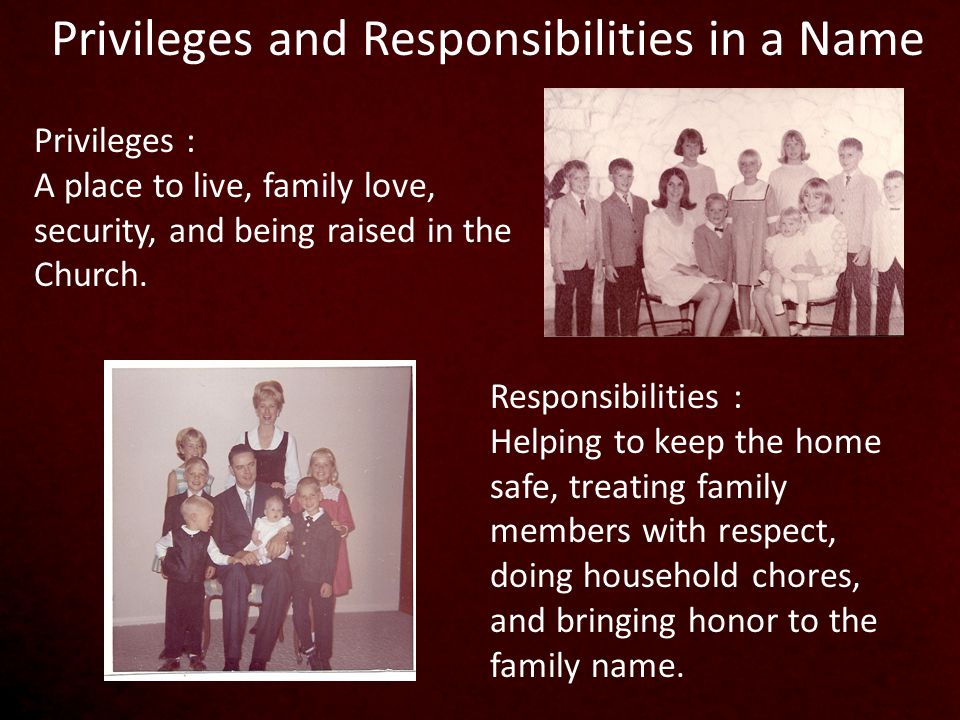 Privileges and Responsibilities in a Name

Privileges :
A place to live, family love, security, and being raised in the Church.

Responsibilities :
Helping to keep the home safe, treating family members with respect, doing household chores, and bringing honor to the family name.